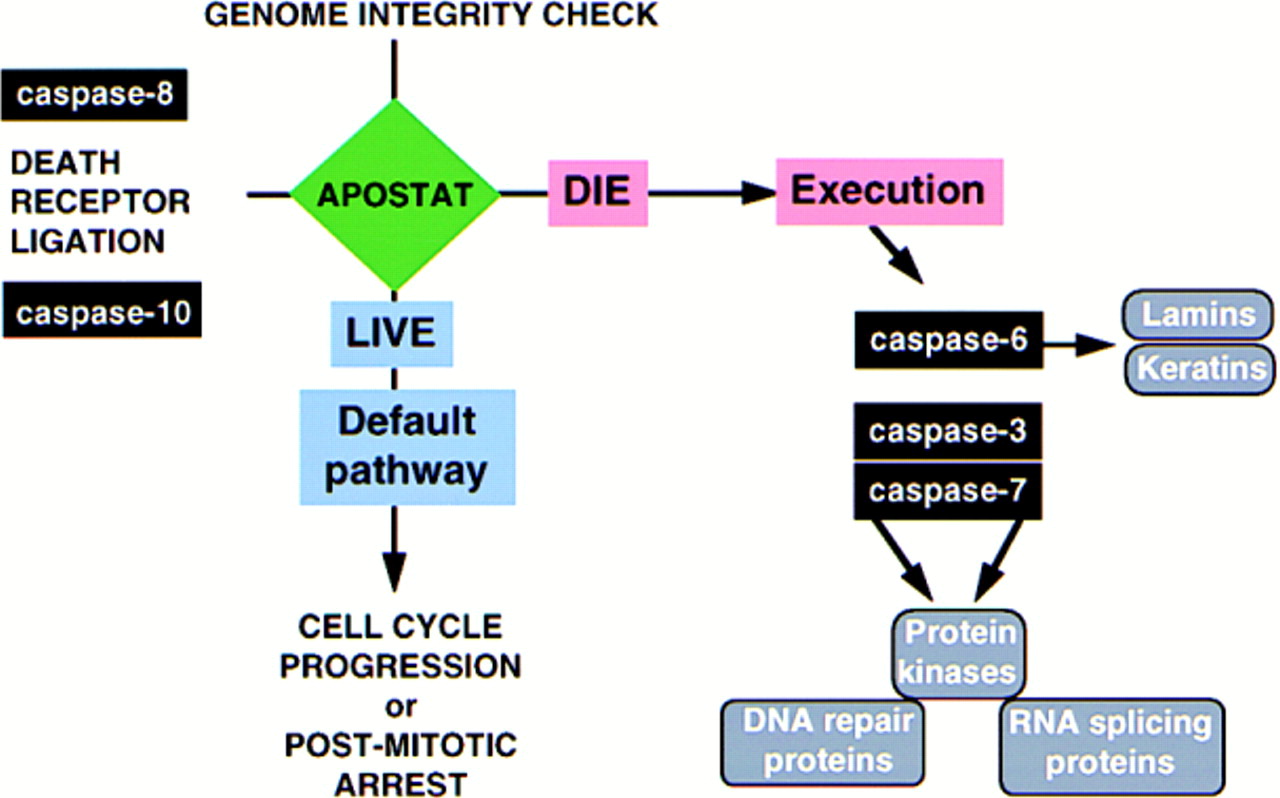 GENOME INTEGRITY CHECK

caspase-8

DEATH RECEPTOR LIGATION

caspase-10

APOSTAT

DIE

Execution

LIVE

Default pathway

CELL CYCLE PROGRESSION or POST-MITOTIC ARREST

caspase-6

Lamins

Keratins

caspase-3

caspase-7

Protein kinases

DNA repair proteins

RNA splicing proteins